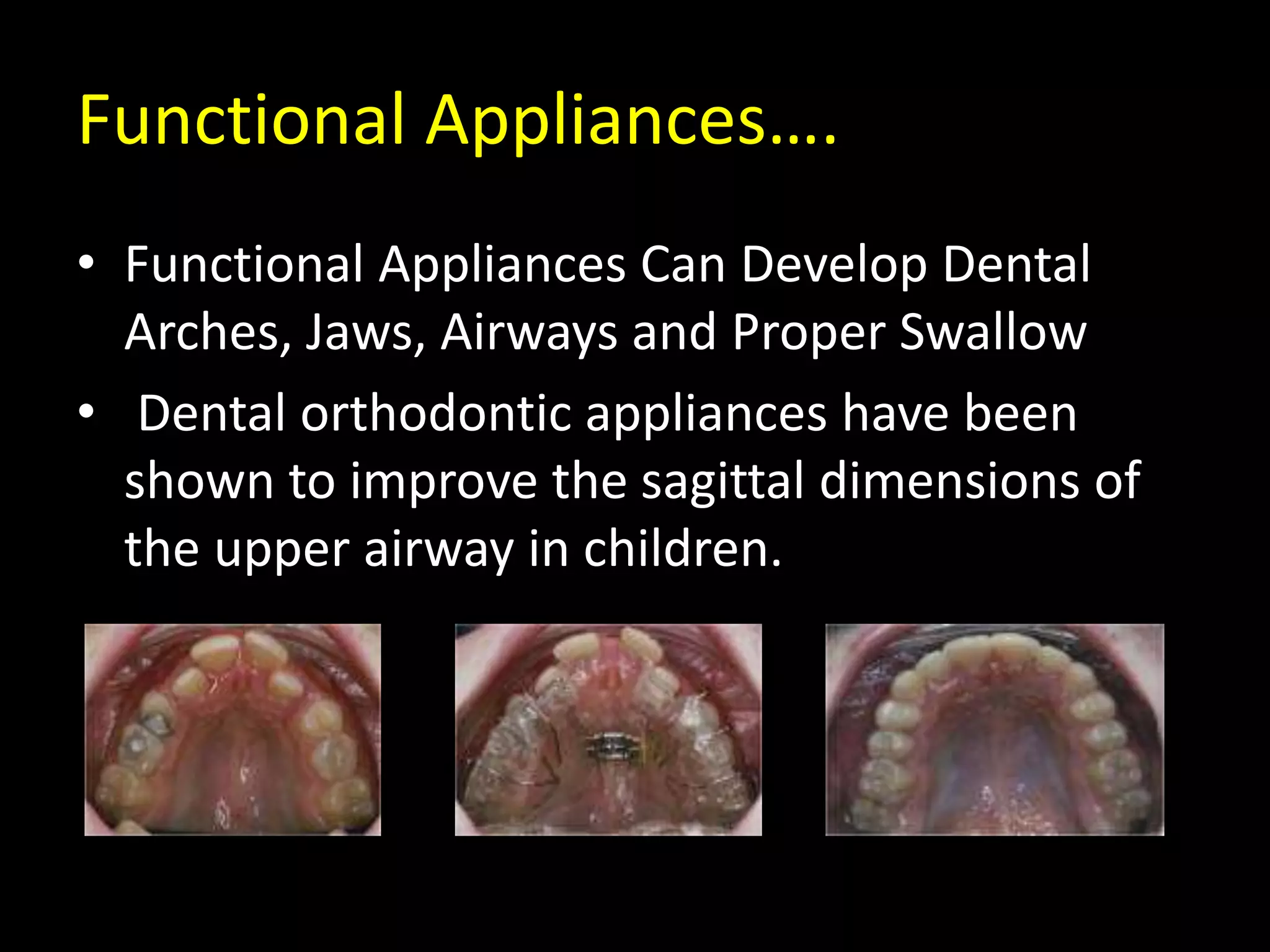 Functional Appliances….

• Functional Appliances Can Develop Dental Arches, Jaws, Airways and Proper Swallow
• Dental orthodontic appliances have been shown to improve the sagittal dimensions of the upper airway in children.